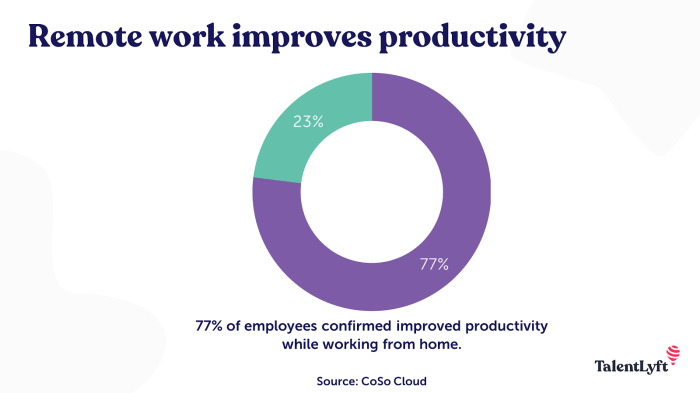 Remote work improves productivity

23%

77%

77% of employees confirmed improved productivity while working from home.

Source: CoSo Cloud

TalentLyft